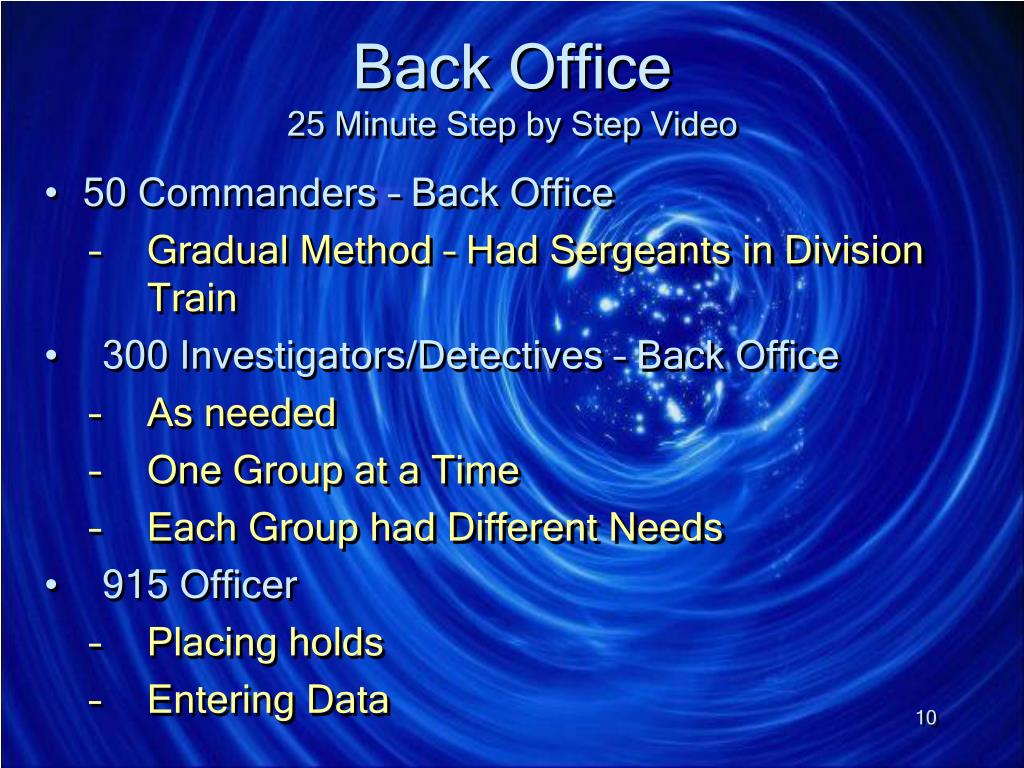 Back Office
25 Minute Step by Step Video

• 50 Commanders – Back Office
- Gradual Method – Had Sergeants in Division Train
• 300 Investigators/Detectives – Back Office
- As needed
- One Group at a Time
- Each Group had Different Needs
• 915 Officer
- Placing holds
- Entering Data

10